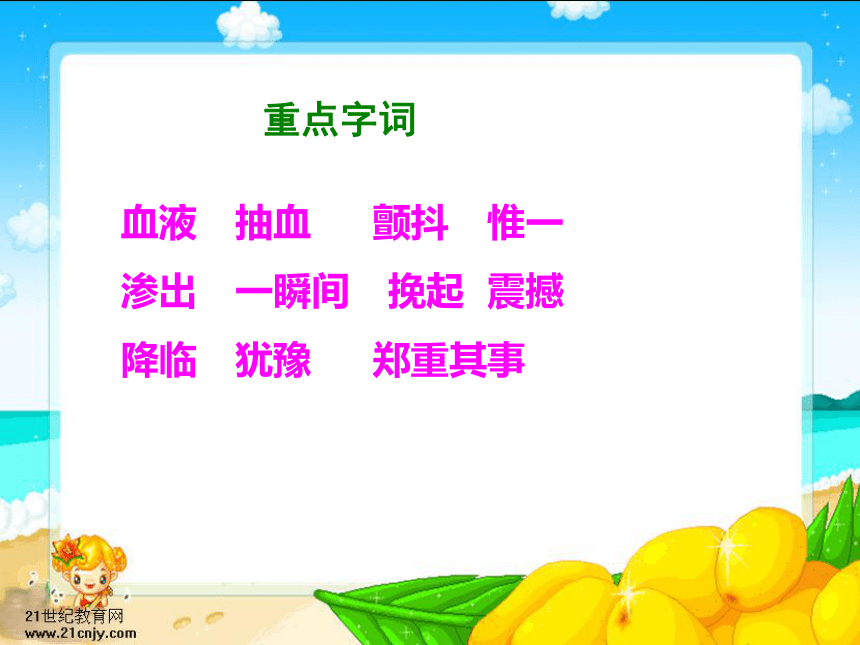 重点字词

血液　抽血　颤抖　惟一

渗出　一瞬间　挽起　震撼

降临　犹豫　郑重其事

21世纪教育网
www.21cnjy.com